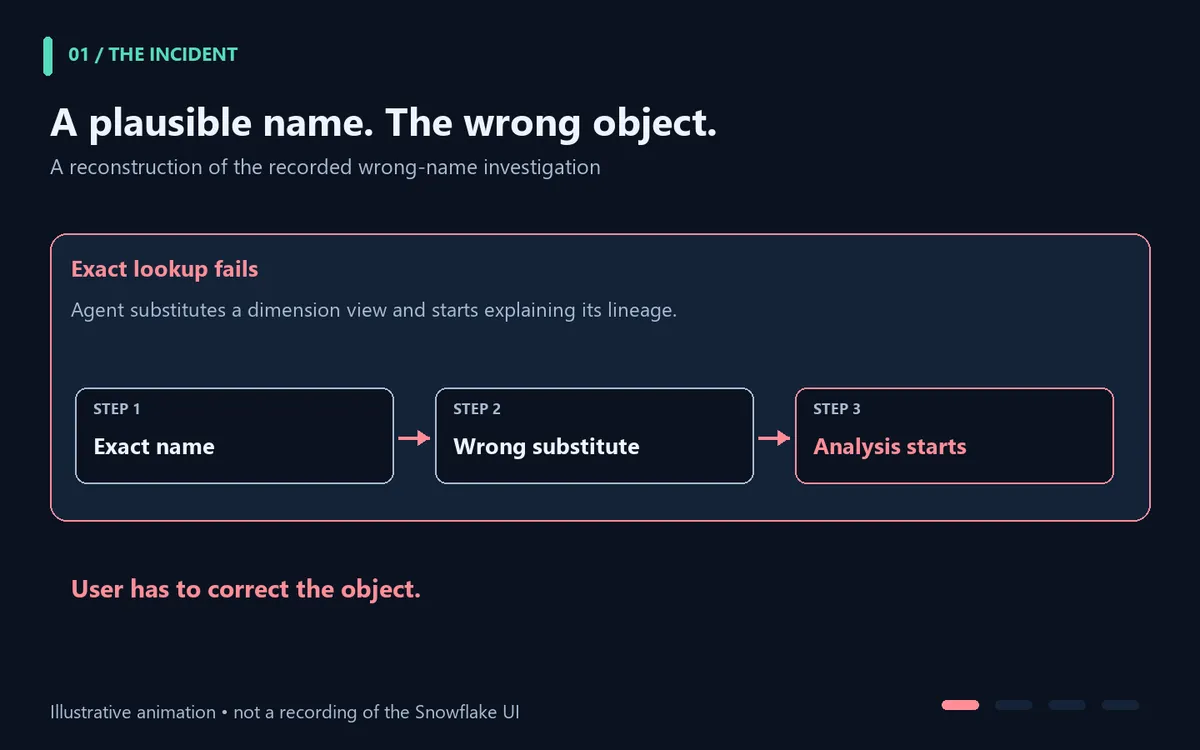 01 / THE INCIDENT

A plausible name. The wrong object.

A reconstruction of the recorded wrong-name investigation

Exact lookup fails

Agent substitutes a dimension view and starts explaining its lineage.

STEP 1
Exact name

STEP 2
Wrong substitute

STEP 3
Analysis starts

User has to correct the object.

Illustrative animation • not a recording of the Snowflake UI